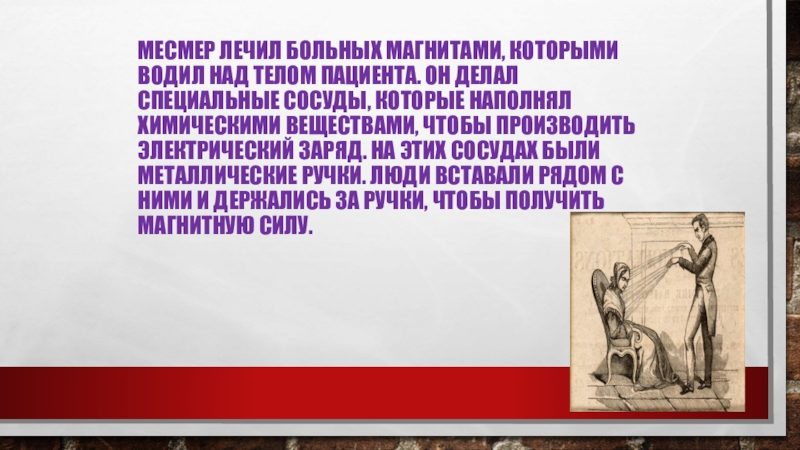 МЕСМЕР ЛЕЧИЛ БОЛЬНЫХ МАГНИТАМИ, КОТОРЫМИ ВОДИЛ НАД ТЕЛОМ ПАЦИЕНТА. ОН ДЕЛАЛ СПЕЦИАЛЬНЫЕ СОСУДЫ, КОТОРЫЕ НАПОЛНЯЛ ХИМИЧЕСКИМИ ВЕЩЕСТВАМИ, ЧТОБЫ ПРОИЗВОДИТЬ ЭЛЕКТРИЧЕСКИЙ ЗАРЯД. НА ЭТИХ СОСУДАХ БЫЛИ МЕТАЛЛИЧЕСКИЕ РУЧКИ. ЛЮДИ ВСТАВАЛИ РЯДОМ С НИМИ И ДЕРЖАЛИСЬ ЗА РУЧКИ, ЧТОБЫ ПОЛУЧИТЬ МАГНИТНУЮ СИЛУ.